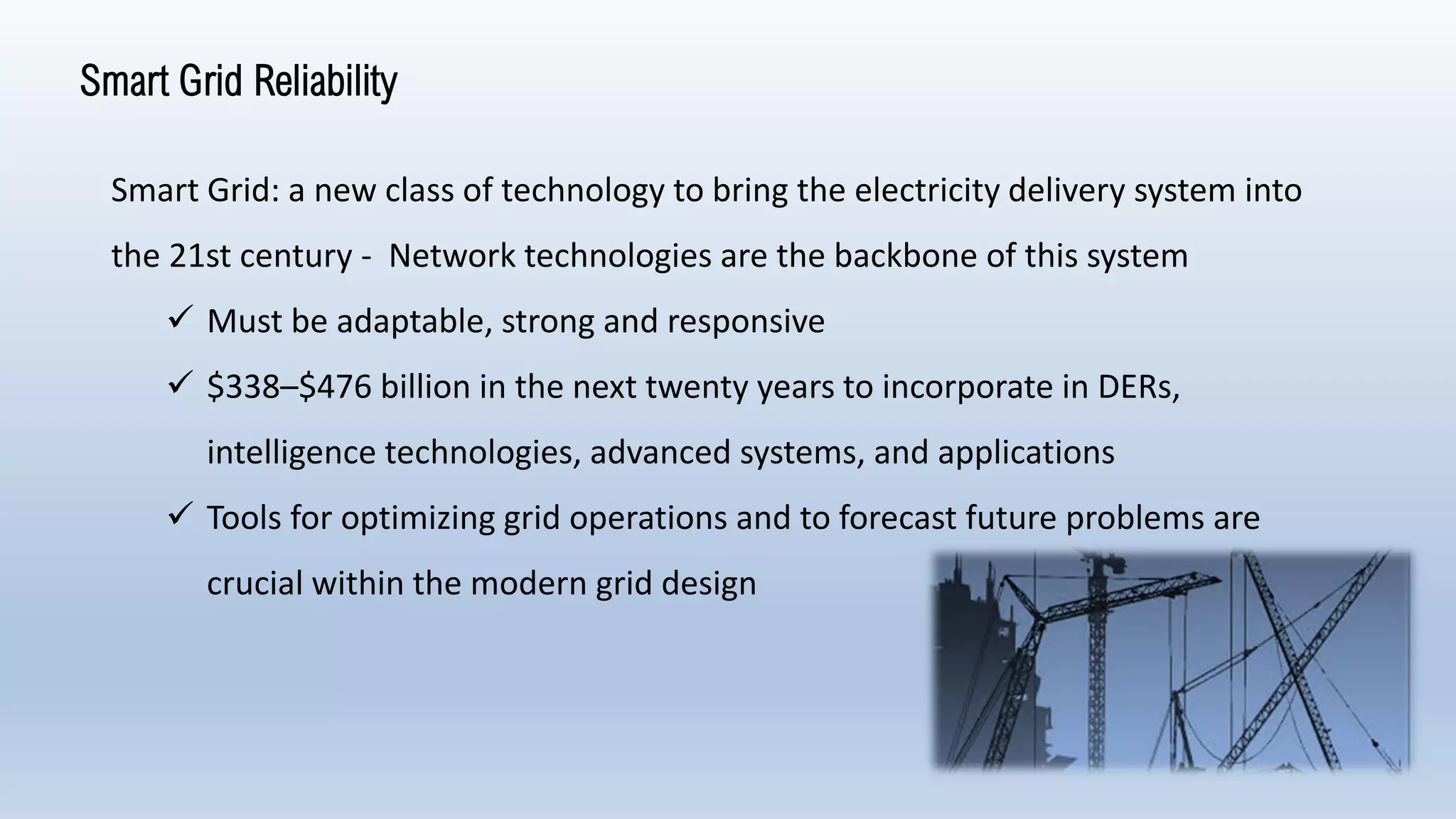 Smart Grid Reliability

Smart Grid: a new class of technology to bring the electricity delivery system into the 21st century - Network technologies are the backbone of this system

✓ Must be adaptable, strong and responsive

✓ \$338–\$476 billion in the next twenty years to incorporate in DERs, intelligence technologies, advanced systems, and applications

✓ Tools for optimizing grid operations and to forecast future problems are crucial within the modern grid design